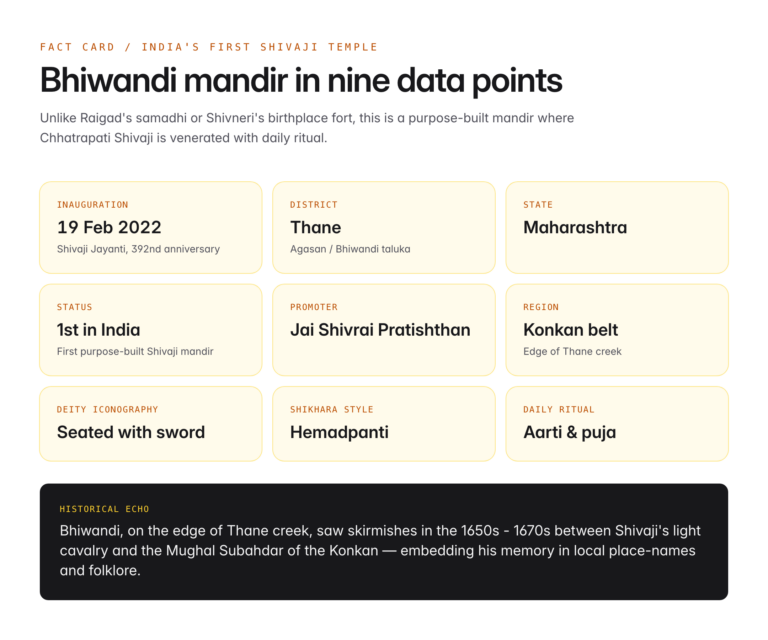 FACT CARD / INDIA'S FIRST SHIVAJI TEMPLE

Bhiwandi mandir in nine data points

Unlike Raigad's samadhi or Shivneri's birthplace fort, this is a purpose-built mandir where Chhatrapati Shivaji is venerated with daily ritual.

INAUGURATION
19 Feb 2022
Shivaji Jayanti, 392nd anniversary

DISTRICT
Thane
Agasan / Bhiwandi taluka

STATE
Maharashtra

STATUS
1st in India
First purpose-built Shivaji mandir

PROMOTER
Jai Shivrai Pratishthan

REGION
Konkan belt
Edge of Thane creek

DEITY ICONOGRAPHY
Seated with sword

SHIKHARA STYLE
Hemadpanti

DAILY RITUAL
Aarti & puja

HISTORICAL ECHO
Bhiwandi, on the edge of Thane creek, saw skirmishes in the 1650s - 1670s between Shivaji's light cavalry and the Mughal Subahdar of the Konkan — embedding his memory in local place-names and folklore.